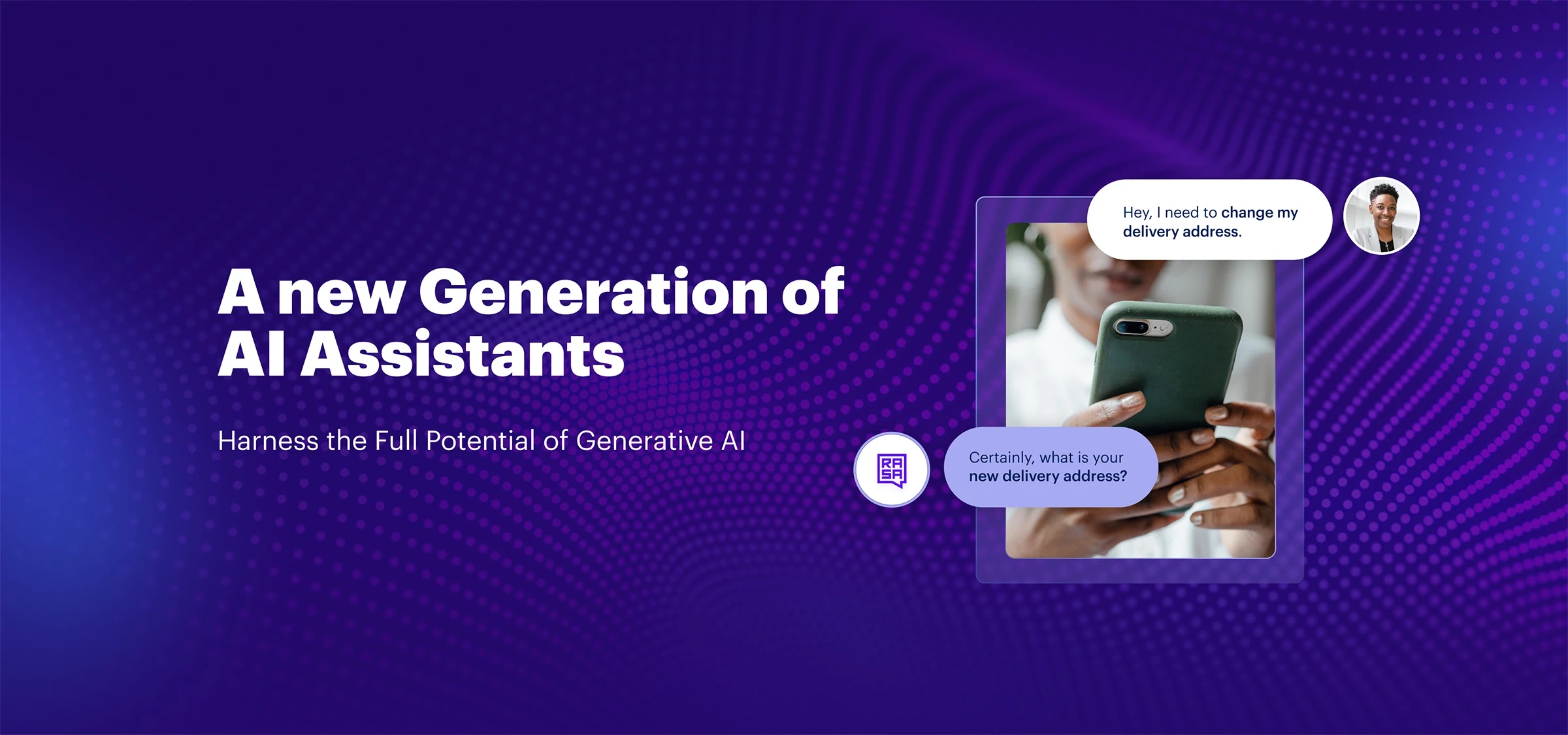 A new Generation of AI Assistants

Harness the Full Potential of Generative AI

Hey, I need to change my delivery address.

RASA

Certainly, what is your new delivery address?